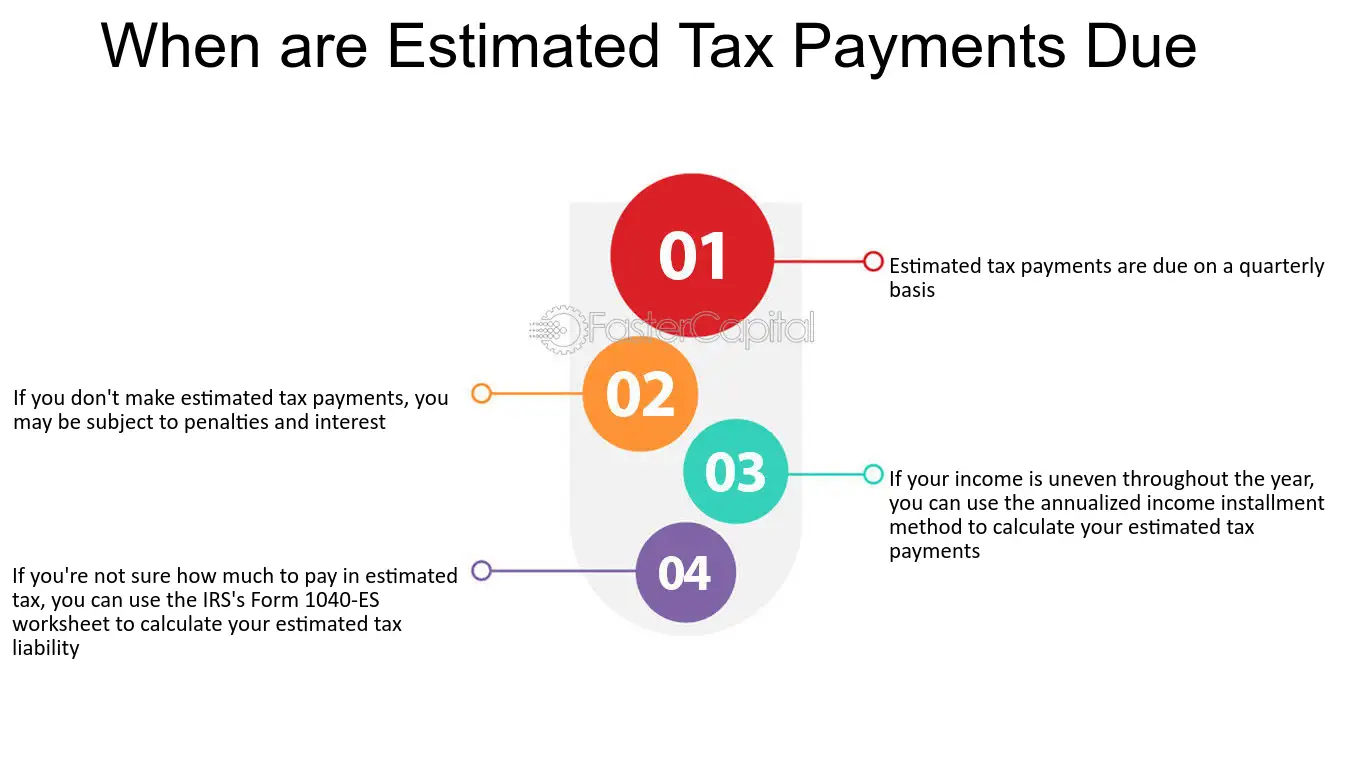 When are Estimated Tax Payments Due

01

Estimated tax payments are due on a quarterly basis

FasterCapital

02

If you don't make estimated tax payments, you may be subject to penalties and interest

03

If your income is uneven throughout the year, you can use the annualized income installment method to calculate your estimated tax payments

04

If you're not sure how much to pay in estimated tax, you can use the IRS's Form 1040-ES worksheet to calculate your estimated tax liability